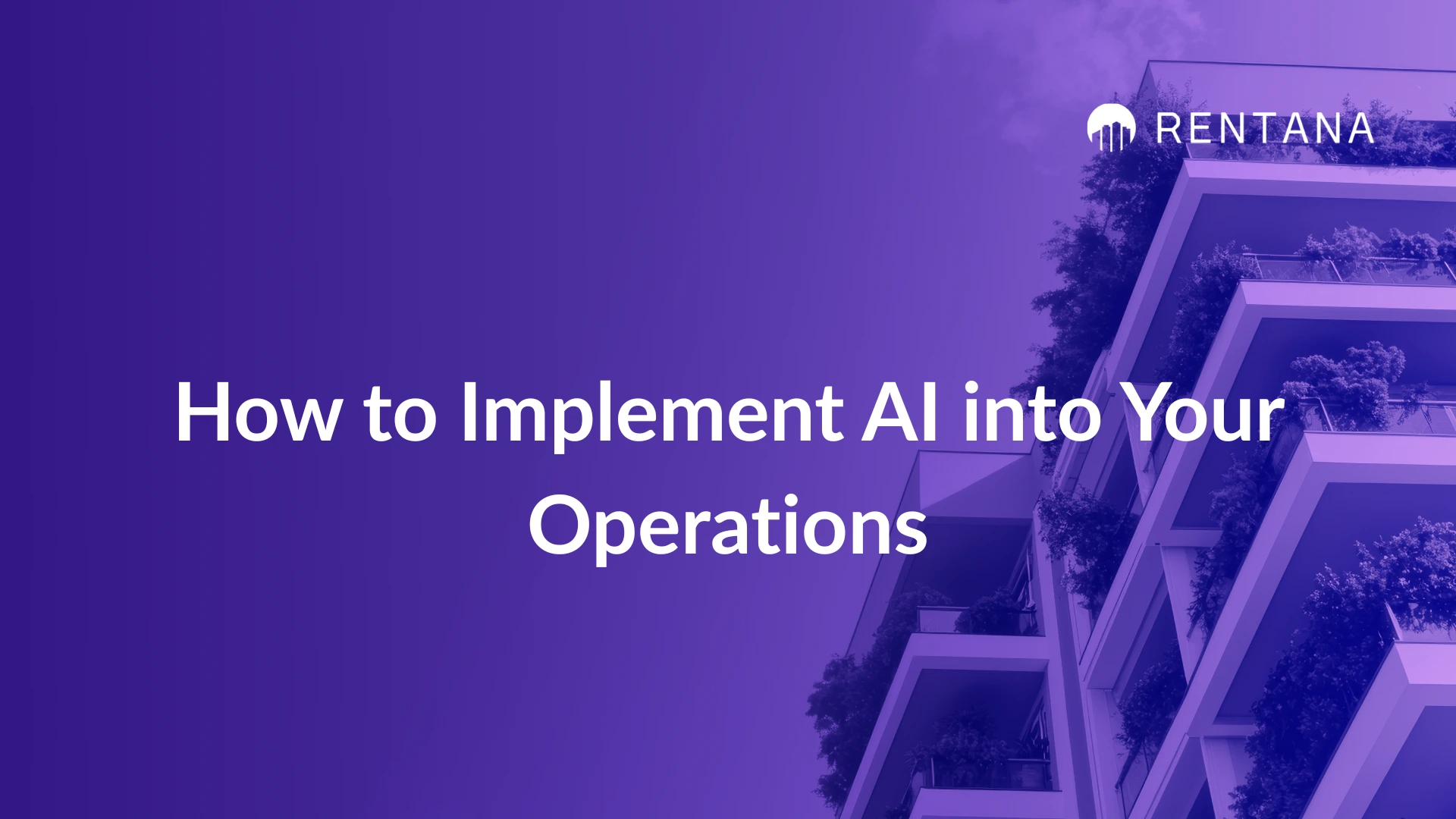 RENTANA

How to Implement AI into Your Operations